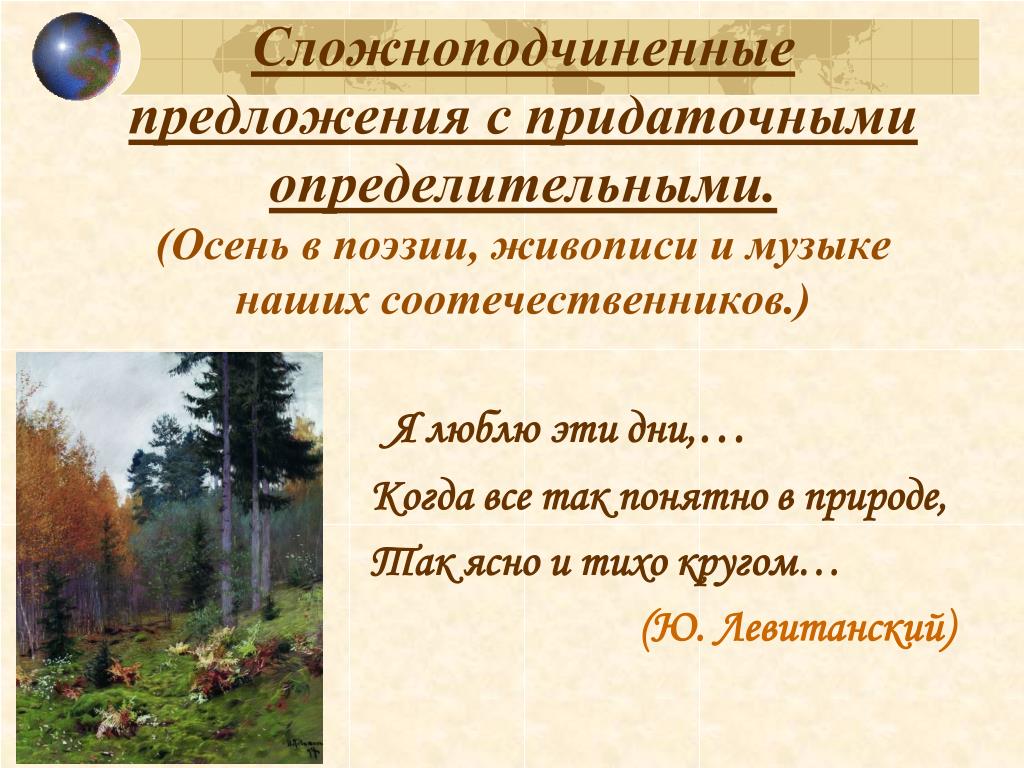 Сложноподчиненные предложения с придаточными определительными.
(Осень в поэзии, живописи и музыке наших соотечественников.)

Я люблю эти дни,…
Когда все так понятно в природе,
Так ясно и тихо кругом…
(Ю. Левитанский)